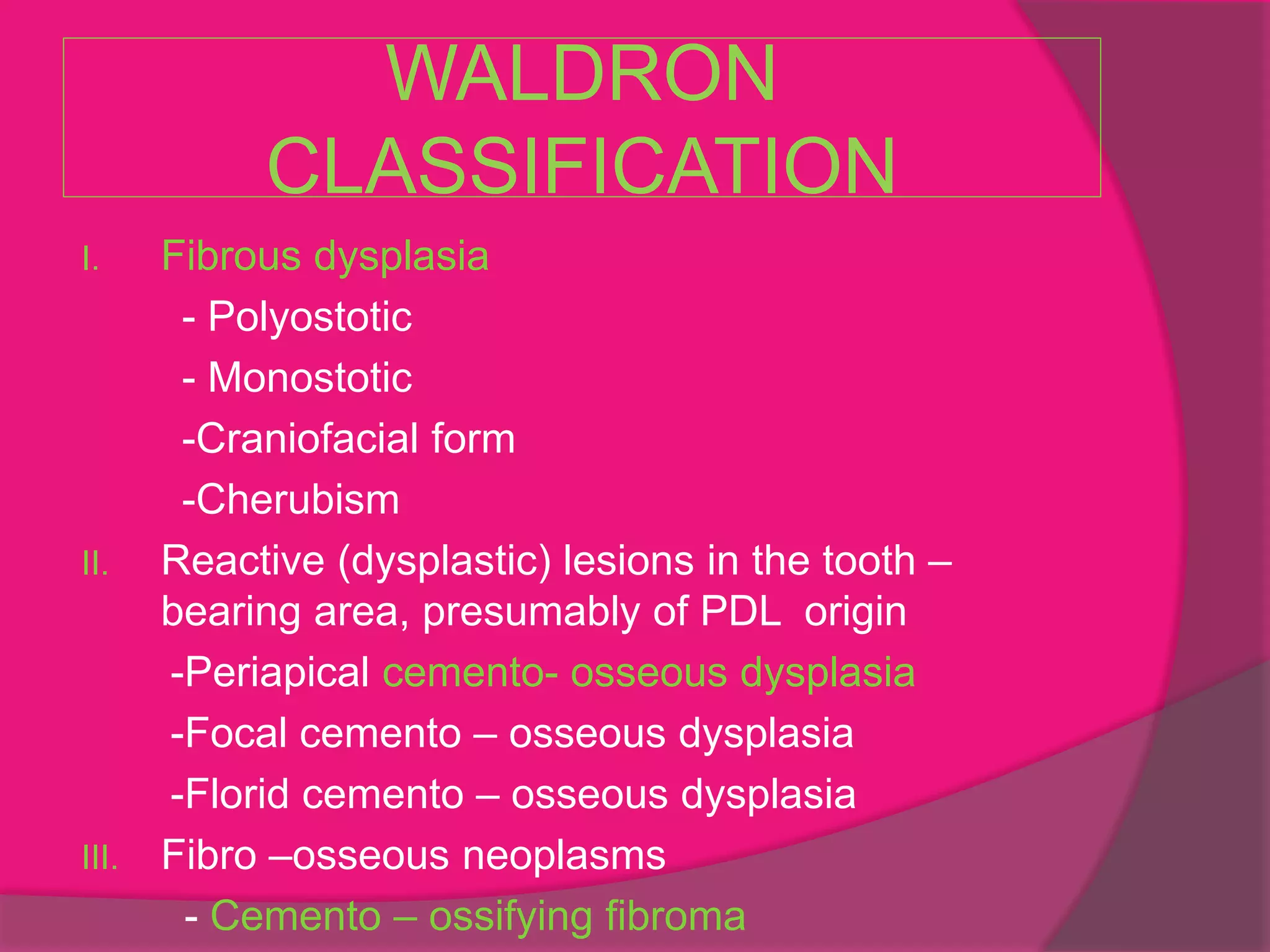 WALDRON CLASSIFICATION

I. Fibrous dysplasia

- Polyostotic

- Monostotic

-Craniofacial form

-Cherubism

II. Reactive (dysplastic) lesions in the tooth – bearing area, presumably of PDL origin

-Periapical cemento- osseous dysplasia

-Focal cemento – osseous dysplasia

-Florid cemento – osseous dysplasia

III. Fibro –osseous neoplasms

- Cemento – ossifying fibroma